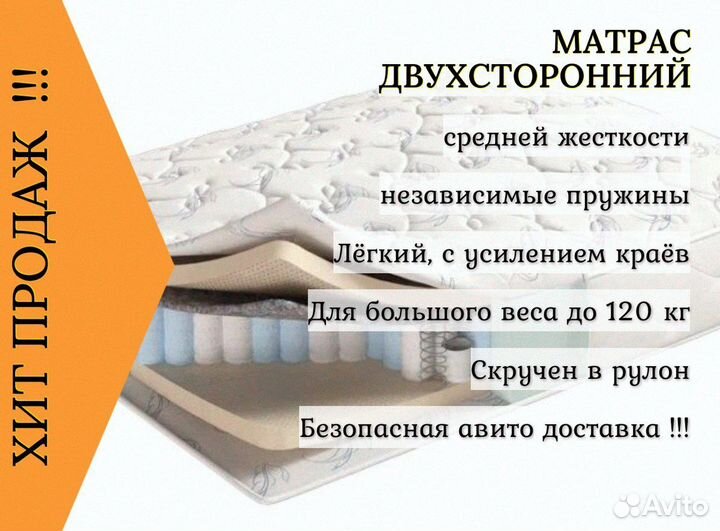 ХИТ ПРОДАЖ !!!

МАТРАС ДВУХСТОРОННИЙ

средней жесткости

независимые пружины

Лёгкий, с усилением краёв

Для большого веса до 120 кг

Скручен в рулон

Безопасная авито доставка !!!

Avito